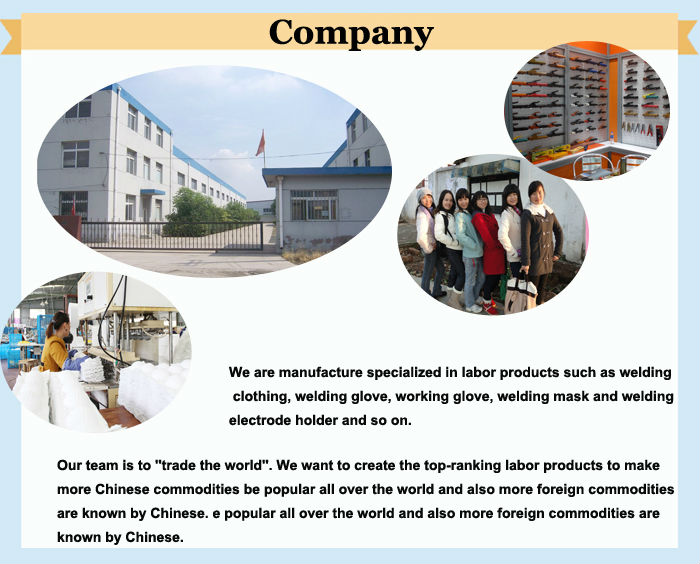 Company

We are manufacture specialized in labor products such as welding clothing, welding glove, working glove, welding mask and welding electrode holder and so on.

Our team is to "trade the world". We want to create the top-ranking labor products to make more Chinese commodities be popular all over the world and also more foreign commodities are known by Chinese. e popular all over the world and also more foreign commodities are known by Chinese.